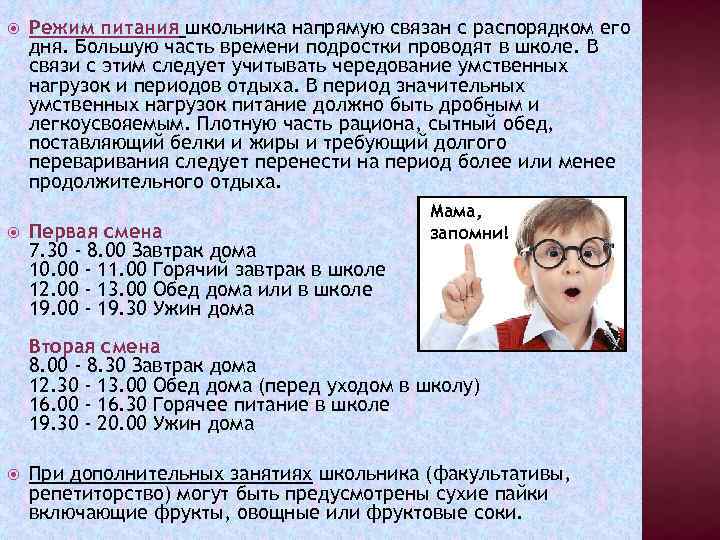 Режим питания школьника напрямую связан с распорядком его дня. Большую часть времени подростки проводят в школе. В связи с этим следует учитывать чередование умственных нагрузок и периодов отдыха. В период значительных умственных нагрузок питание должно быть дробным и легкоусвояемым. Плотную часть рациона, сытный обед, поставляющий белки и жиры и требующий долгого переваривания следует перенести на период более или менее продолжительного отдыха.

Мама, запомни!

Первая смена
7.30 - 8.00 Завтрак дома
10.00 - 11.00 Горячий завтрак в школе
12.00 - 13.00 Обед дома или в школе
19.00 - 19.30 Ужин дома

Вторая смена
8.00 - 8.30 Завтрак дома
12.30 - 13.00 Обед дома (перед уходом в школу)
16.00 - 16.30 Горячее питание в школе
19.30 - 20.00 Ужин дома

При дополнительных занятиях школьника (факультативы, репетиторство) могут быть предусмотрены сухие пайки включающие фрукты, овощные или фруктовые соки.